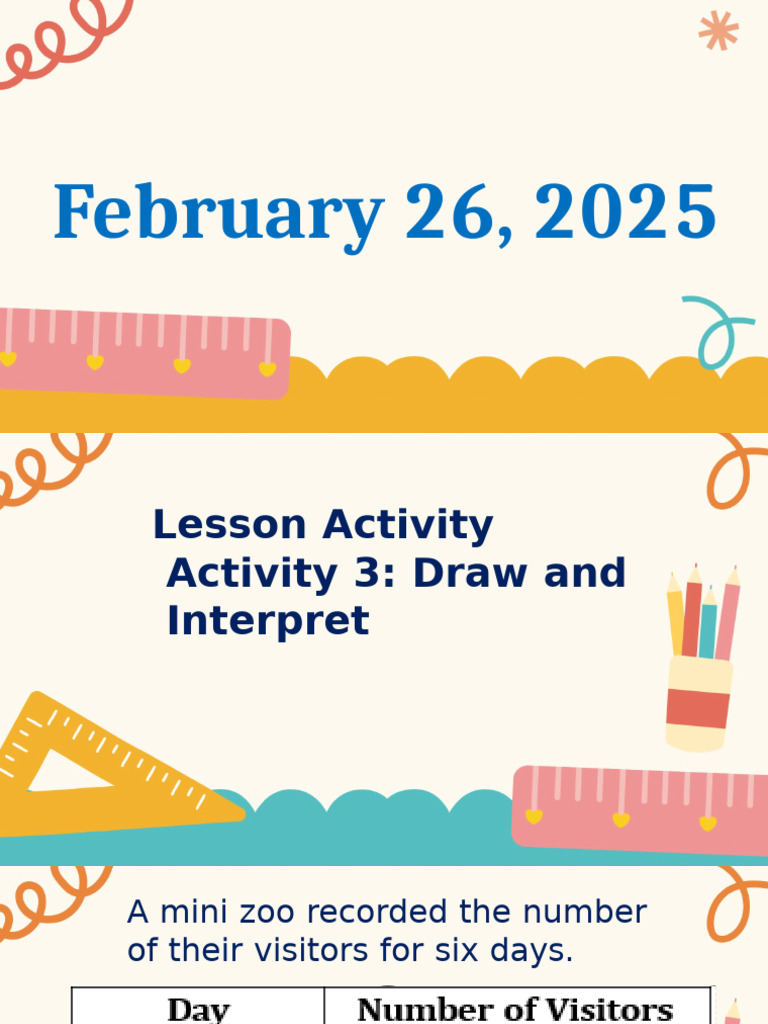 February 26, 2025

Lesson Activity
Activity 3: Draw and Interpret

A mini zoo recorded the number of their visitors for six days.

| Day | Number of Visitors |
|---|---|